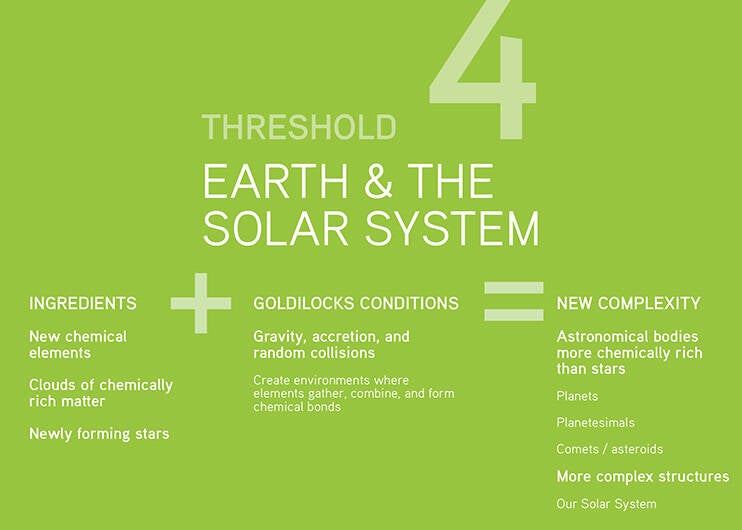 THRESHOLD 4

EARTH & THE SOLAR SYSTEM

INGREDIENTS

New chemical elements

Clouds of chemically rich matter

Newly forming stars

+

GOLDILOCKS CONDITIONS

Gravity, accretion, and random collisions

Create environments where elements gather, combine, and form chemical bonds

=

NEW COMPLEXITY

Astronomical bodies more chemically rich than stars

Planets

Planetesimals

Comets / asteroids

More complex structures

Our Solar System